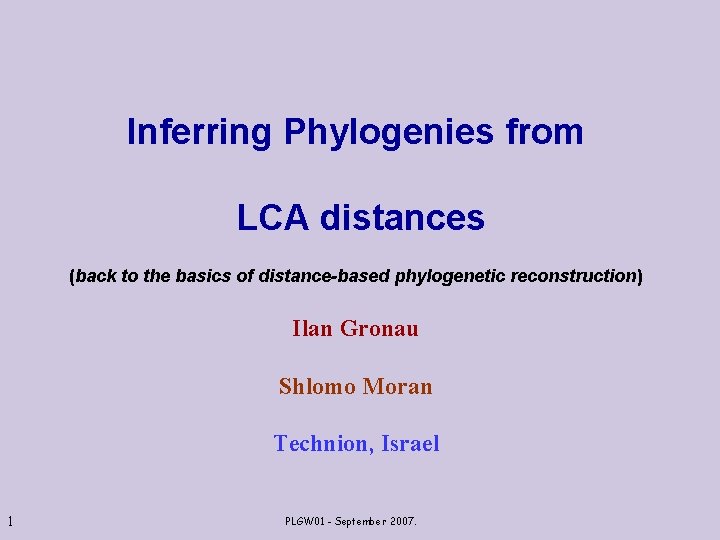 Inferring Phylogenies from

LCA distances

(back to the basics of distance-based phylogenetic reconstruction)

Ilan Gronau

Shlomo Moran

Technion, Israel

1

PLGW01 - September 2007.